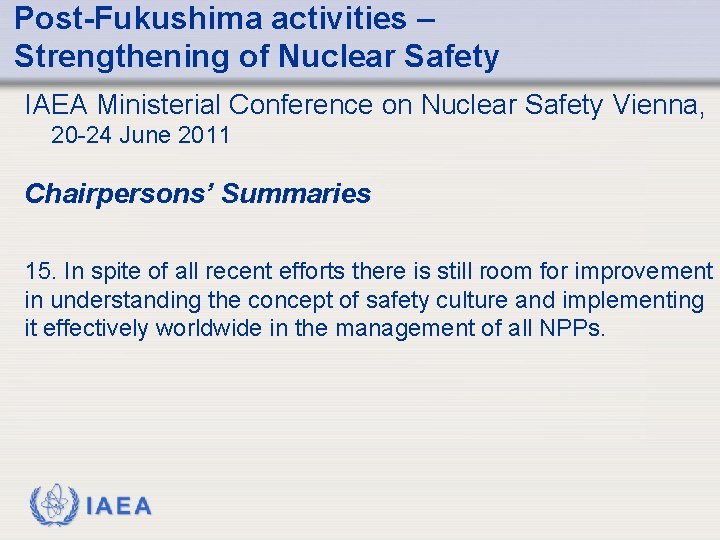 Post-Fukushima activities –
Strengthening of Nuclear Safety

IAEA Ministerial Conference on Nuclear Safety Vienna, 20-24 June 2011

Chairpersons' Summaries

15. In spite of all recent efforts there is still room for improvement in understanding the concept of safety culture and implementing it effectively worldwide in the management of all NPPs.

IAEA